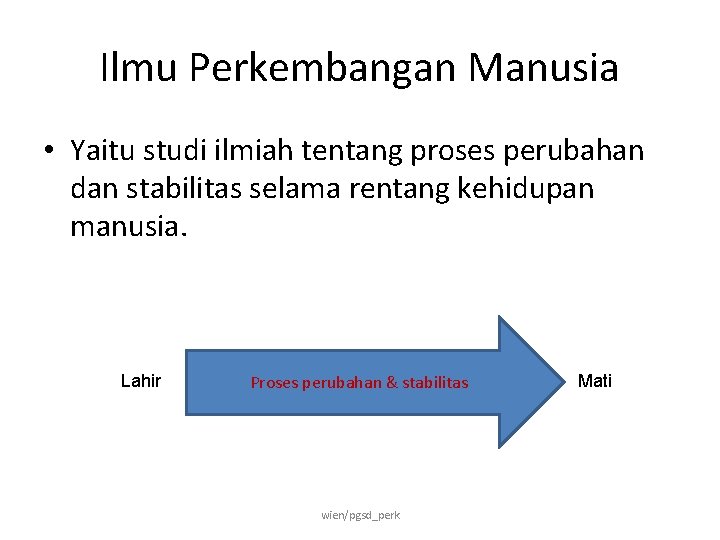 Ilmu Perkembangan Manusia

• Yaitu studi ilmiah tentang proses perubahan dan stabilitas selama rentang kehidupan manusia.

Lahir

Proses perubahan & stabilitas

Mati

wien/pgsd_perk